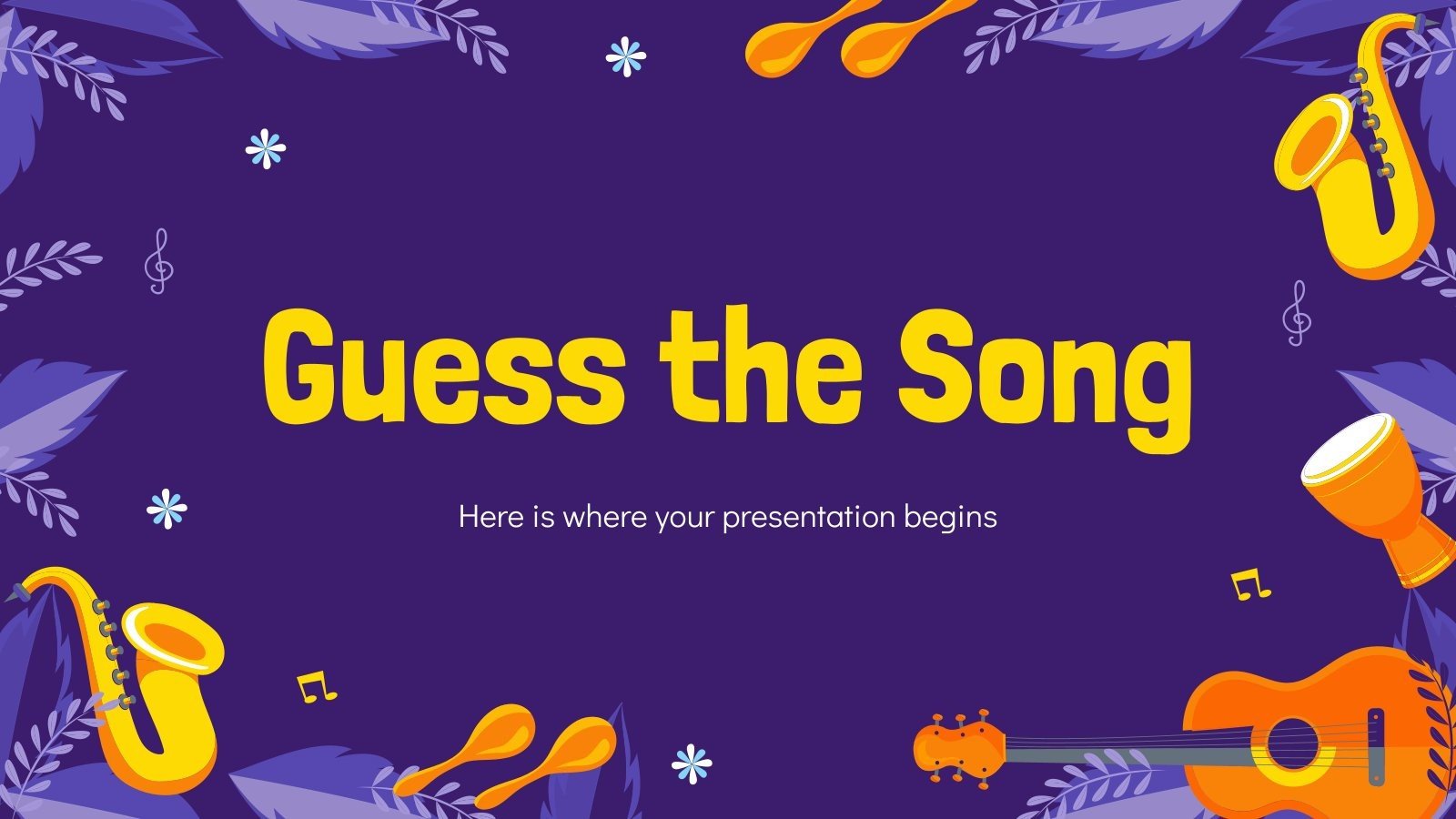 Guess the Song

Here is where your presentation begins